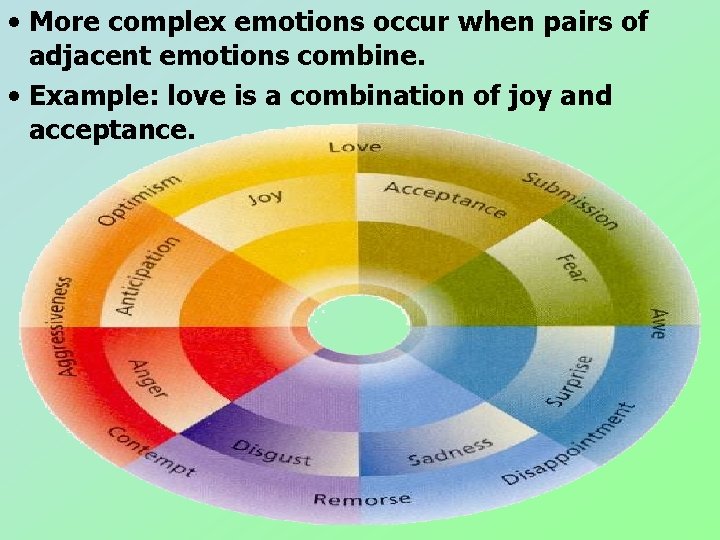 • More complex emotions occur when pairs of adjacent emotions combine.
• Example: love is a combination of joy and acceptance.

Love
Submission
Awe
Disappointment
Remorse
Contempt
Aggressiveness
Optimism
Joy
Acceptance
Fear
Surprise
Sadness
Disgust
Anger
Anticipation